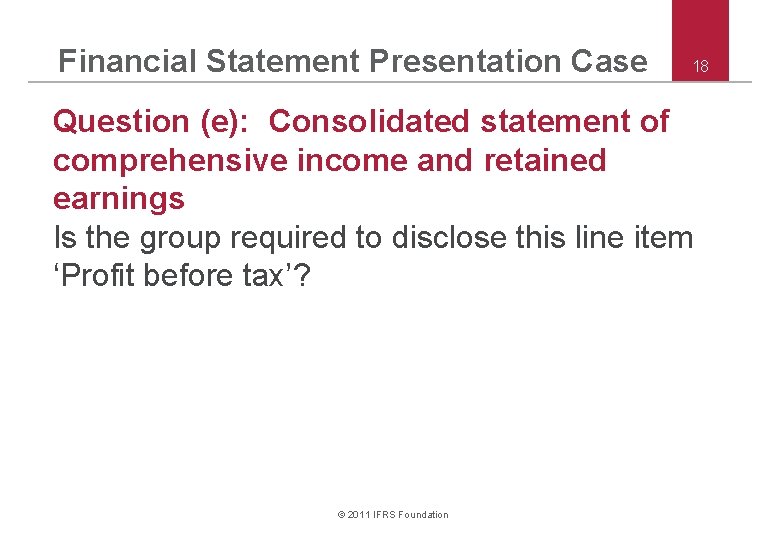 Financial Statement Presentation Case

18

Question (e): Consolidated statement of comprehensive income and retained earnings

Is the group required to disclose this line item ‘Profit before tax’?

© 2011 IFRS Foundation